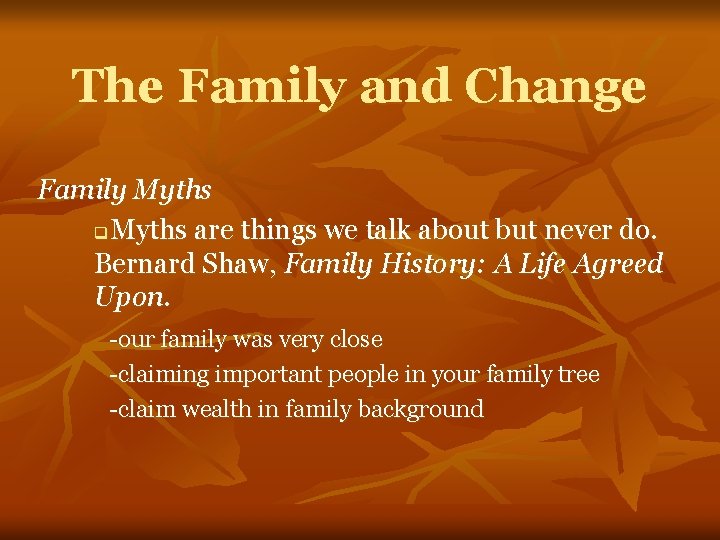 The Family and Change

Family Myths

Myths are things we talk about but never do. Bernard Shaw, Family History: A Life Agreed Upon.

-our family was very close

-claiming important people in your family tree

-claim wealth in family background